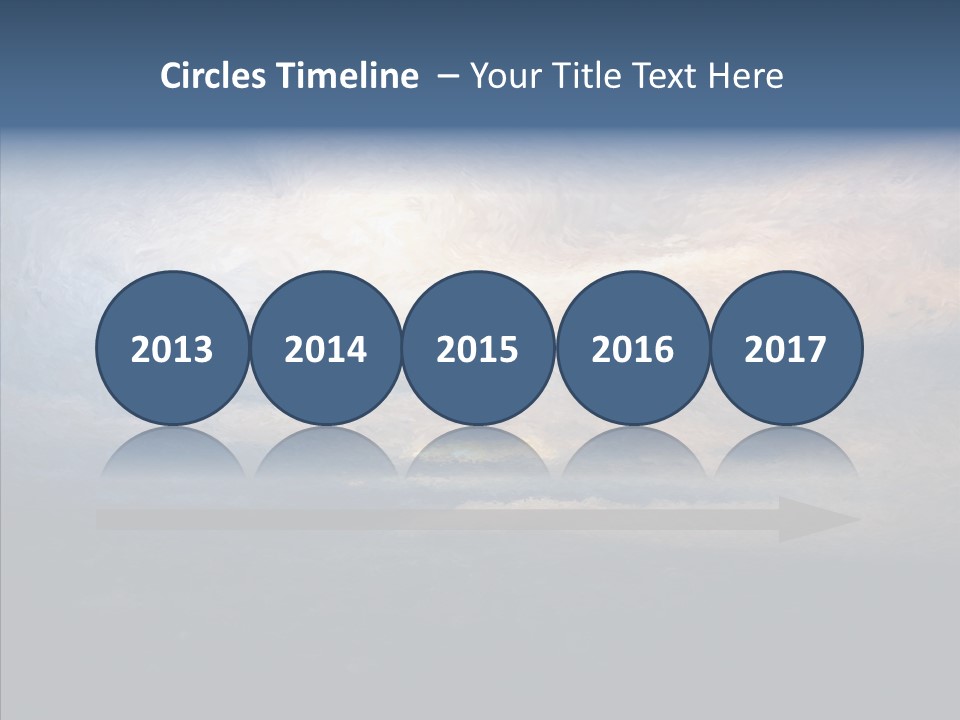 Circles Timeline – Your Title Text Here

2013 2014 2015 2016 2017